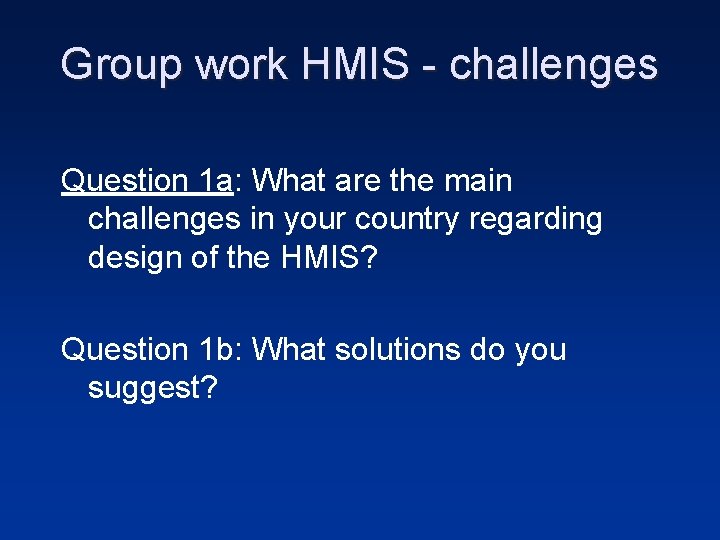 Group work HMIS - challenges

Question 1a: What are the main challenges in your country regarding design of the HMIS?

Question 1b: What solutions do you suggest?